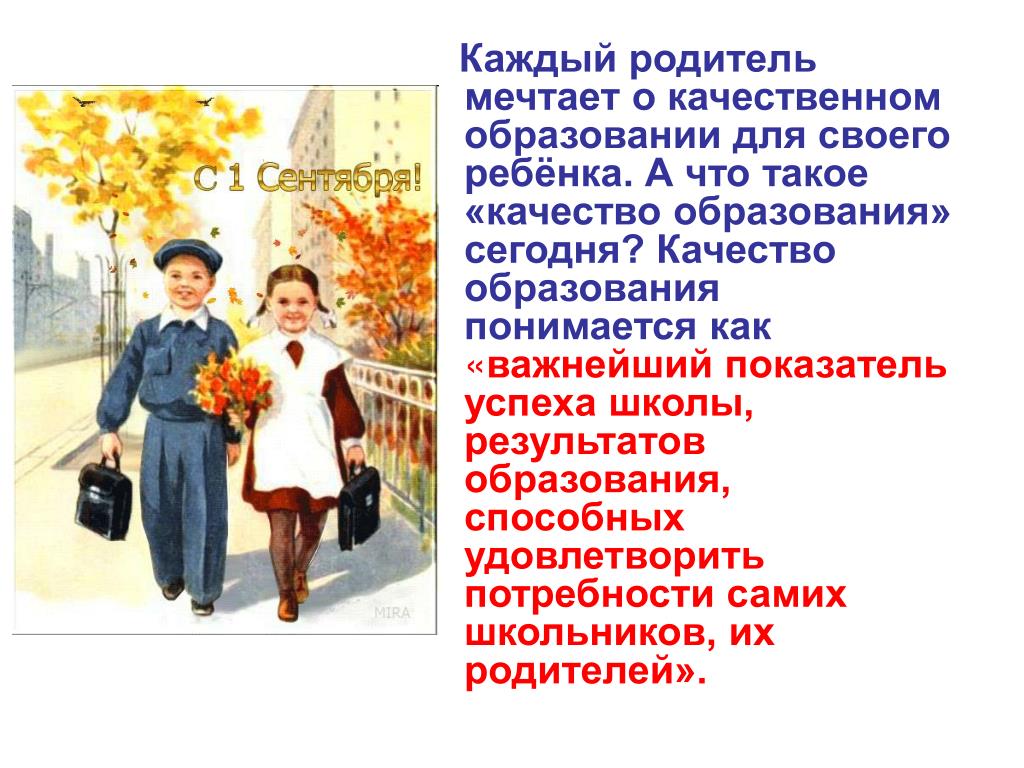 С 1 Сентября!

MIRA

Каждый родитель мечтает о качественном образовании для своего ребёнка. А что такое «качество образования» сегодня? Качество образования понимается как «важнейший показатель успеха школы, результатов образования, способных удовлетворить потребности самих школьников, их родителей».